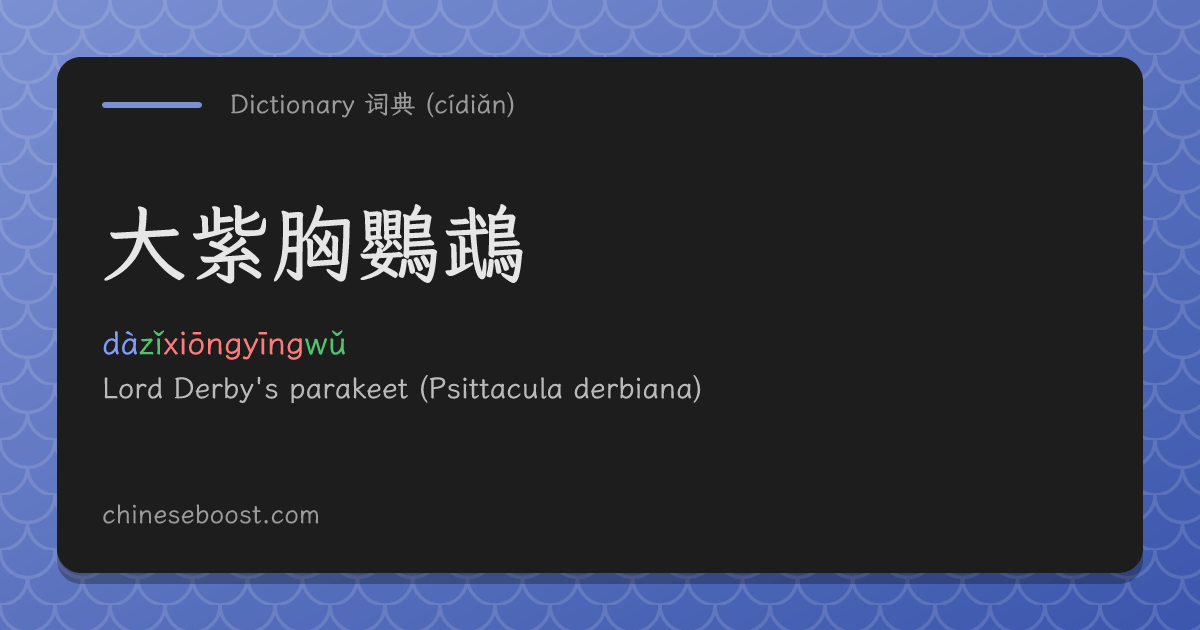 Dictionary 词典 (cídiǎn)

大紫胸鸚鵡

dàzǐxiōngyīngwǔ

Lord Derby's parakeet (Psittacula derbiana)

chineseboost.com